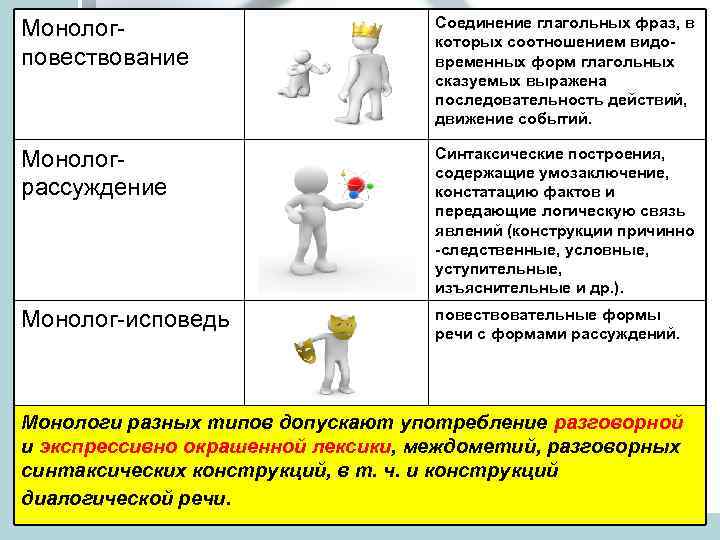 | Монолог-повествование | | Соединение глагольных фраз, в которых соотношением видо-временных форм глагольных сказуемых выражена последовательность действий, движение событий. |
|---|---|---|
| Монолог-рассуждение | | Синтаксические построения, содержащие умозаключение, констатацию фактов и передающие логическую связь явлений (конструкции причинно-следственные, условные, уступительные, изъяснительные и др.). |
| Монолог-исповедь | | повествовательные формы речи с формами рассуждений. |

Монологи разных типов допускают употребление разговорной и экспрессивно окрашенной лексики, междометий, разговорных синтаксических конструкций, в т. ч. и конструкций диалогической речи.